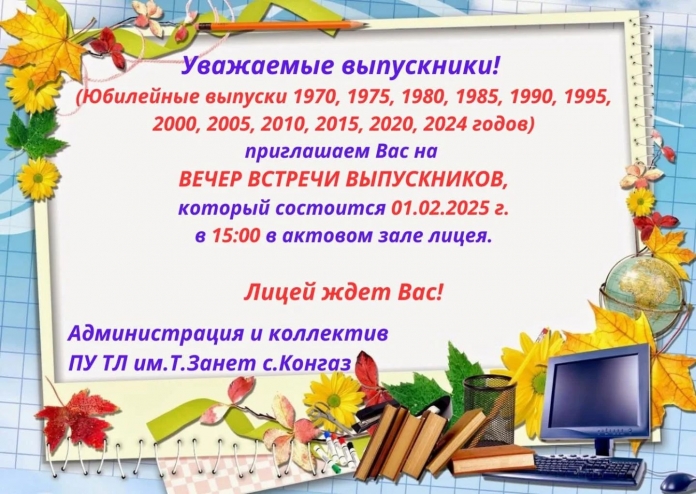 Уважаемые выпускники!
(Юбилейные выпуски 1970, 1975, 1980, 1985, 1990, 1995, 2000, 2005, 2010, 2015, 2020, 2024 годов)
приглашаем Вас на
ВЕЧЕР ВСТРЕЧИ ВЫПУСКНИКОВ,
который состоится 01.02.2025 г.
в 15:00 в актовом зале лицея.

Лицей ждет Вас!

Администрация и коллектив
ПУ ТЛ им.Т.Занет с.Конгаз